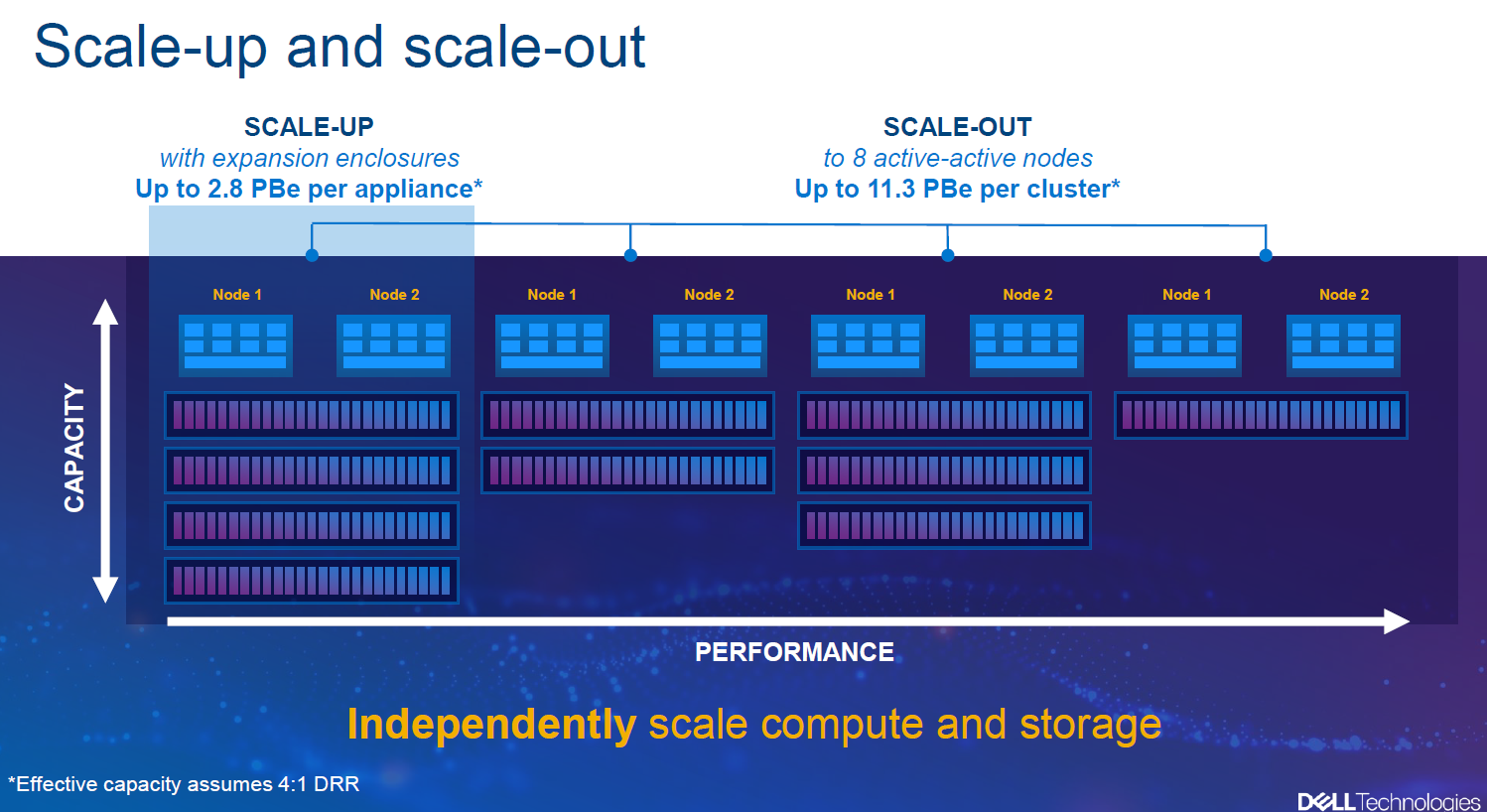 Scale-up and scale-out

SCALE-UP
with expansion enclosures
Up to 2.8 PBe per appliance*

SCALE-OUT
to 8 active-active nodes
Up to 11.3 PBe per cluster*

Node 1 Node 2 Node 1 Node 2 Node 1 Node 2 Node 1 Node 2

CAPACITY

PERFORMANCE

Independently scale compute and storage

*Effective capacity assumes 4:1 DRR

DELL Technologies